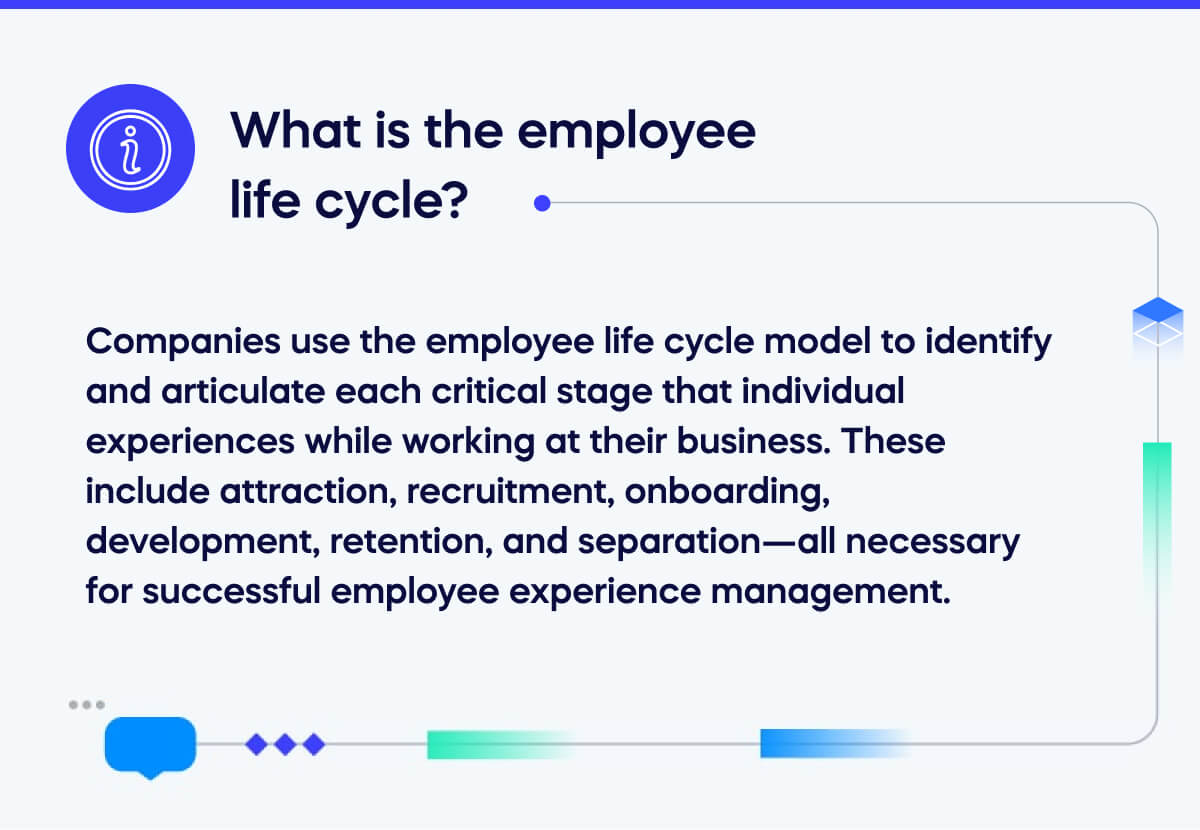 What is the employee life cycle?

Companies use the employee life cycle model to identify and articulate each critical stage that individual experiences while working at their business. These include attraction, recruitment, onboarding, development, retention, and separation—all necessary for successful employee experience management.